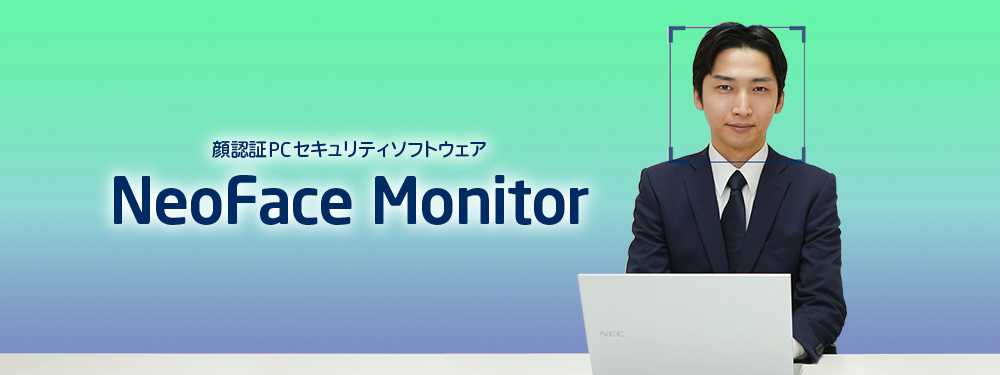 顔認証PCセキュリティソフトウェア
NeoFace Monitor

NEC